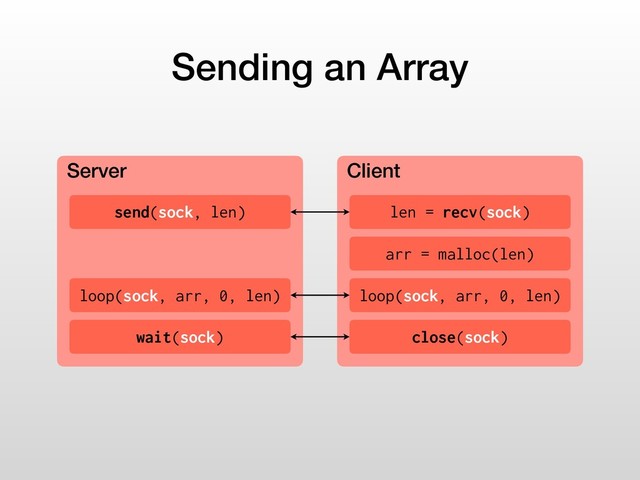 Sending an Array

Server

send(sock, len)

loop(sock, arr, 0, len)

wait(sock)

Client

len = recv(sock)

arr = malloc(len)

loop(sock, arr, 0, len)

close(sock)